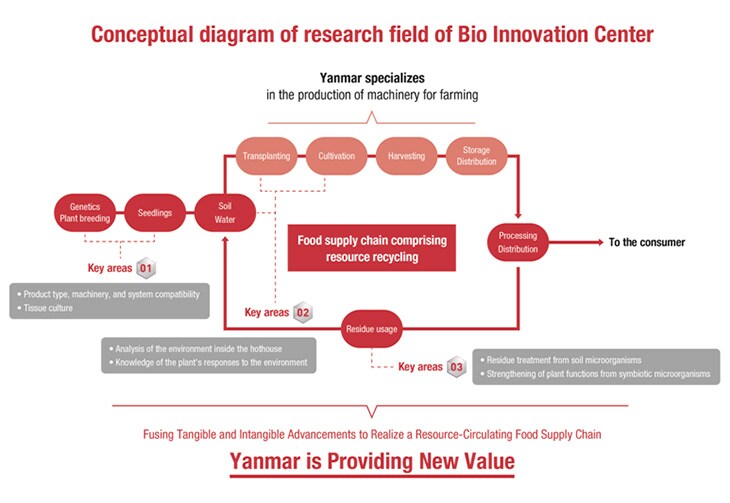 Conceptual diagram of research field of Bio Innovation Center

Yanmar specializes
in the production of machinery for farming

Transplanting
Cultivation
Harvesting
Storage Distribution

Genetics Plant breeding
Seedlings
Soil Water

Food supply chain comprising resource recycling

Processing Distribution
To the consumer

Key areas 01
• Product type, machinery, and system compatibility
• Tissue culture

Key areas 02
• Analysis of the environment inside the hothouse
• Knowledge of the plant's responses to the environment

Residue usage

Key areas 03
• Residue treatment from soil microorganisms
• Strengthening of plant functions from symbiotic microorganisms

Fusing Tangible and Intangible Advancements to Realize a Resource-Circulating Food Supply Chain

Yanmar is Providing New Value